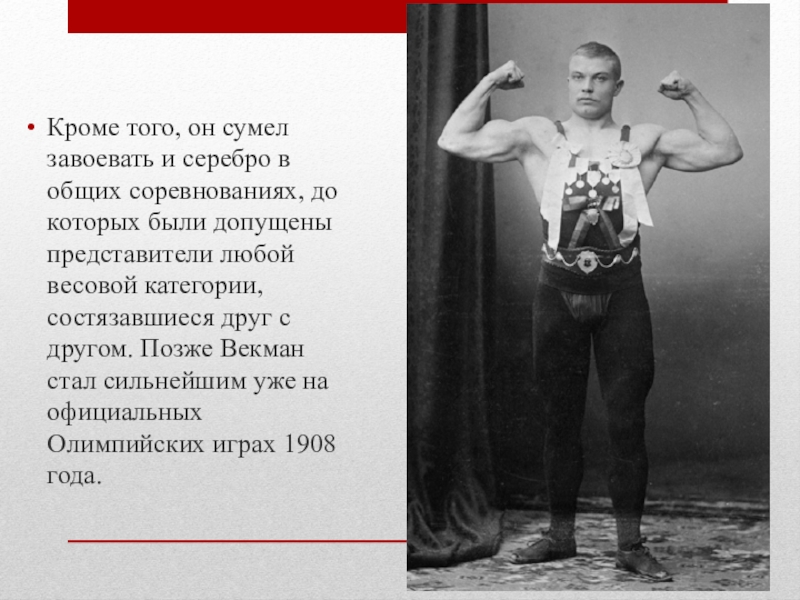 • Кроме того, он сумел завоевать и серебро в общих соревнованиях, до которых были допущены представители любой весовой категории, состязавшиеся друг с другом. Позже Векман стал сильнейшим уже на официальных Олимпийских играх 1908 года.